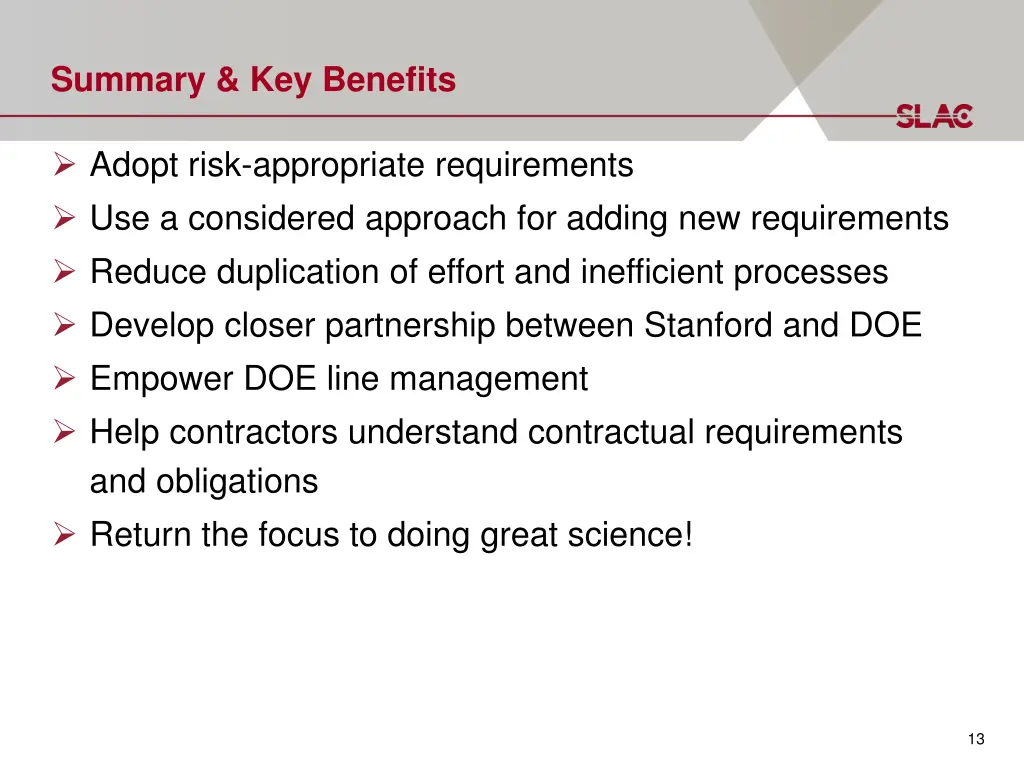 Summary & Key Benefits

SLAC

➢ Adopt risk-appropriate requirements
➢ Use a considered approach for adding new requirements
➢ Reduce duplication of effort and inefficient processes
➢ Develop closer partnership between Stanford and DOE
➢ Empower DOE line management
➢ Help contractors understand contractual requirements and obligations
➢ Return the focus to doing great science!

13